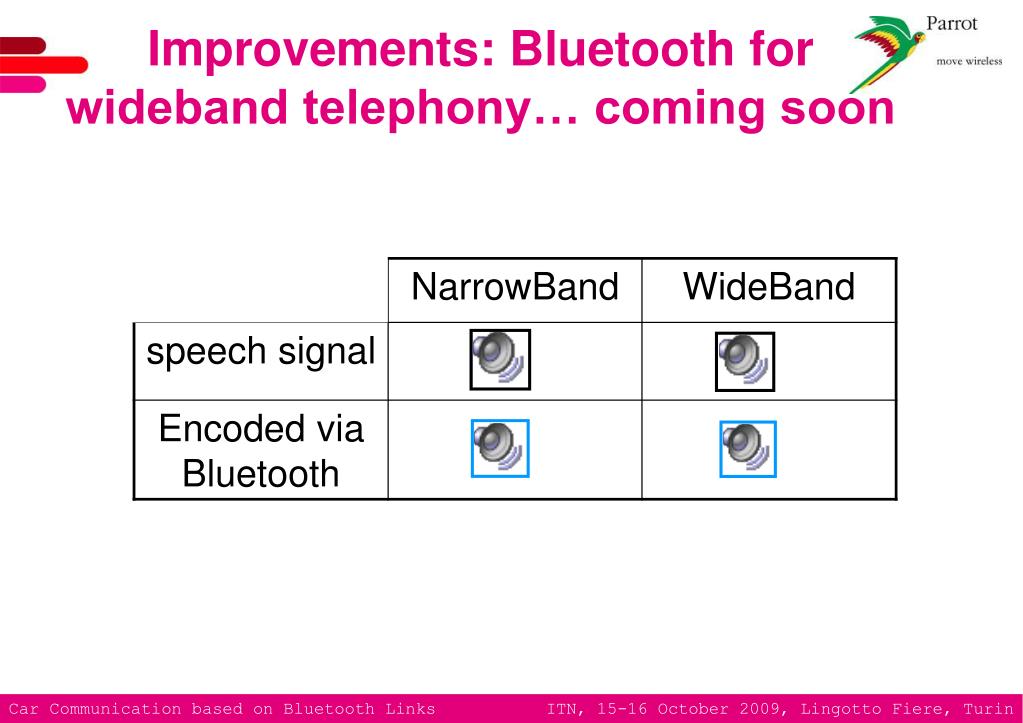 Improvements: Bluetooth for wideband telephony… coming soon

Parrot
move wireless

| | NarrowBand | WideBand |
|---|---|---|
| speech signal | | |
| Encoded via Bluetooth | | |

Car Communication based on Bluetooth Links

ITN, 15-16 October 2009, Lingotto Fiere, Turin